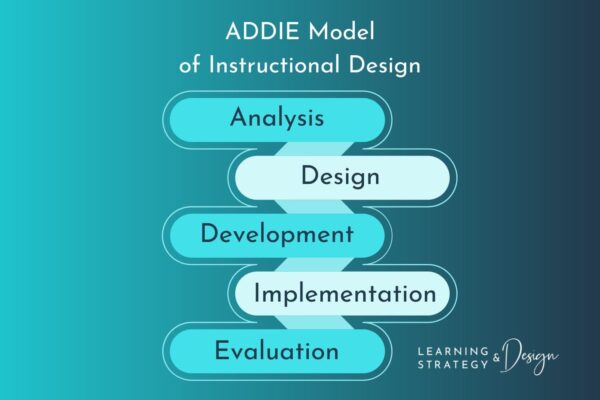 ADDIE Model
of Instructional Design

Analysis

Design

Development

Implementation

Evaluation

LEARNING STRATEGY & Design